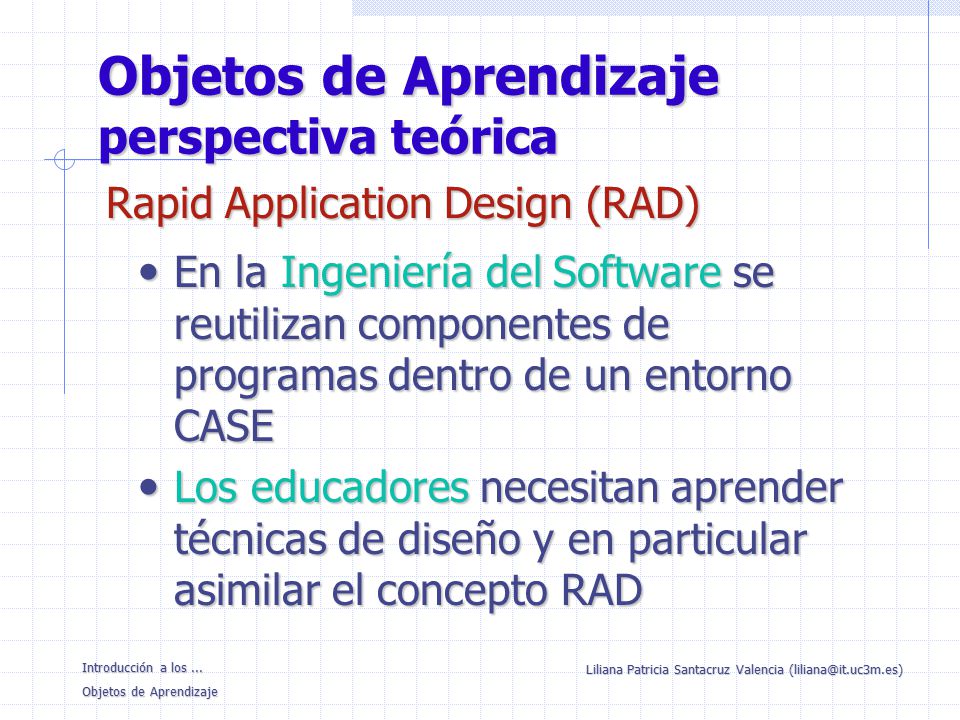 Objetos de Aprendizaje
perspectiva teórica

Rapid Application Design (RAD)

• En la Ingeniería del Software se reutilizan componentes de programas dentro de un entorno CASE

• Los educadores necesitan aprender técnicas de diseño y en particular asimilar el concepto RAD

Introducción a los ...
Objetos de Aprendizaje

Liliana Patricia Santacruz Valencia (liliana@it.uc3m.es)